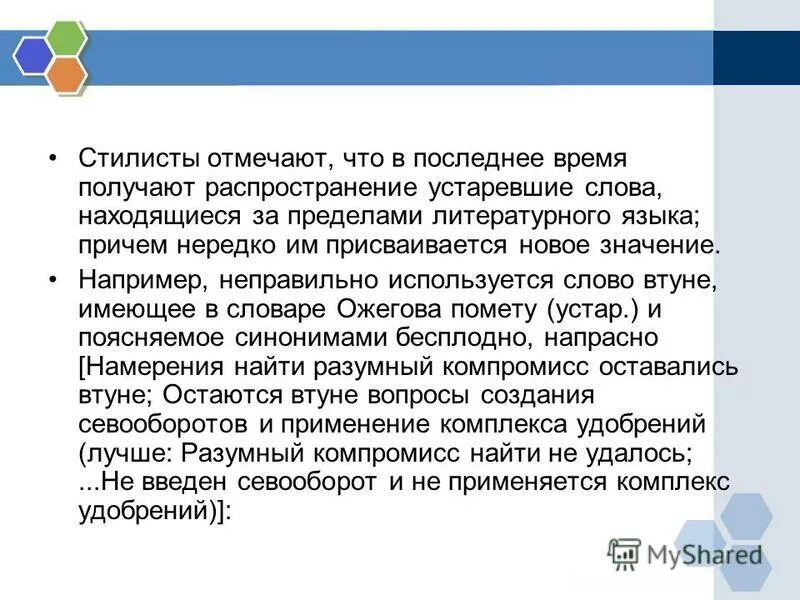 • Стилисты отмечают, что в последнее время получают распространение устаревшие слова, находящиеся за пределами литературного языка; причем нередко им присваивается новое значение.

• Например, неправильно используется слово втуне, имеющее в словаре Ожегова помету (устар.) и поясняемое синонимами бесплодно, напрасно [Намерения найти разумный компромисс оставались втуне; Остаются втуне вопросы создания севооборотов и применение комплекса удобрений (лучше: Разумный компромисс найти не удалось; ...Не введен севооборот и не применяется комплекс удобрений)]:

MyShared